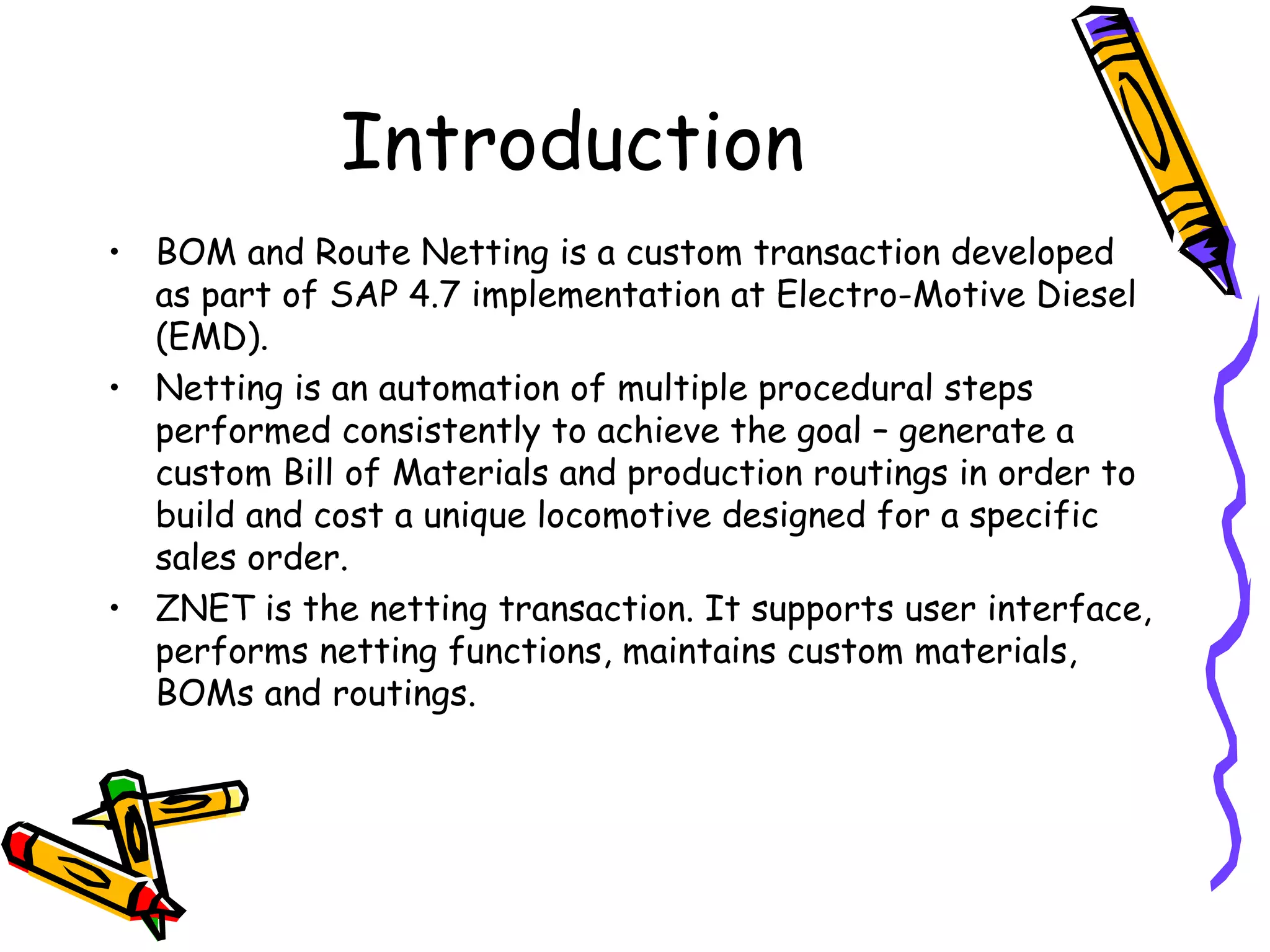 Introduction

• BOM and Route Netting is a custom transaction developed as part of SAP 4.7 implementation at Electro-Motive Diesel (EMD).
• Netting is an automation of multiple procedural steps performed consistently to achieve the goal – generate a custom Bill of Materials and production routings in order to build and cost a unique locomotive designed for a specific sales order.
• ZNET is the netting transaction. It supports user interface, performs netting functions, maintains custom materials, BOMs and routings.